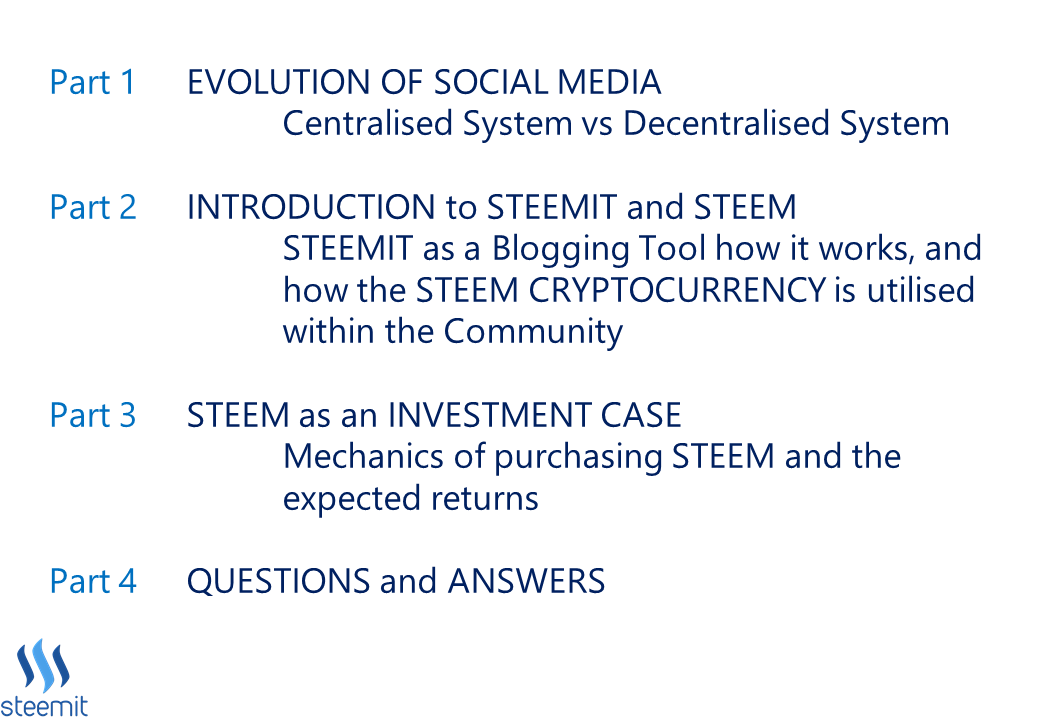 Part 1 EVOLUTION OF SOCIAL MEDIA
Centralised System vs Decentralised System

Part 2 INTRODUCTION to STEEMIT and STEEM
STEEMIT as a Blogging Tool how it works, and how the STEEM CRYPTOCURRENCY is utilised within the Community

Part 3 STEEM as an INVESTMENT CASE
Mechanics of purchasing STEEM and the expected returns

Part 4 QUESTIONS and ANSWERS

steemit